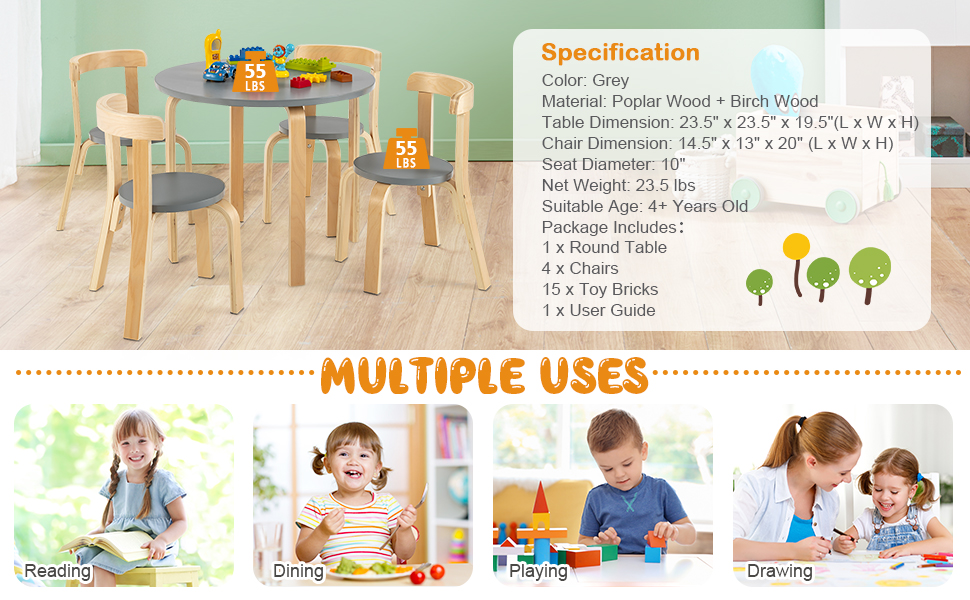 55 LBS

55 LBS

Specification
Color: Grey
Material: Poplar Wood + Birch Wood
Table Dimension: 23.5" x 23.5" x 19.5"(L x W x H)
Chair Dimension: 14.5" x 13" x 20" (L x W x H)
Seat Diameter: 10"
Net Weight: 23.5 lbs
Suitable Age: 4+ Years Old
Package Includes:
1 x Round Table
4 x Chairs
15 x Toy Bricks
1 x User Guide

MULTIPLE USES

Reading

Dining

Playing

Drawing